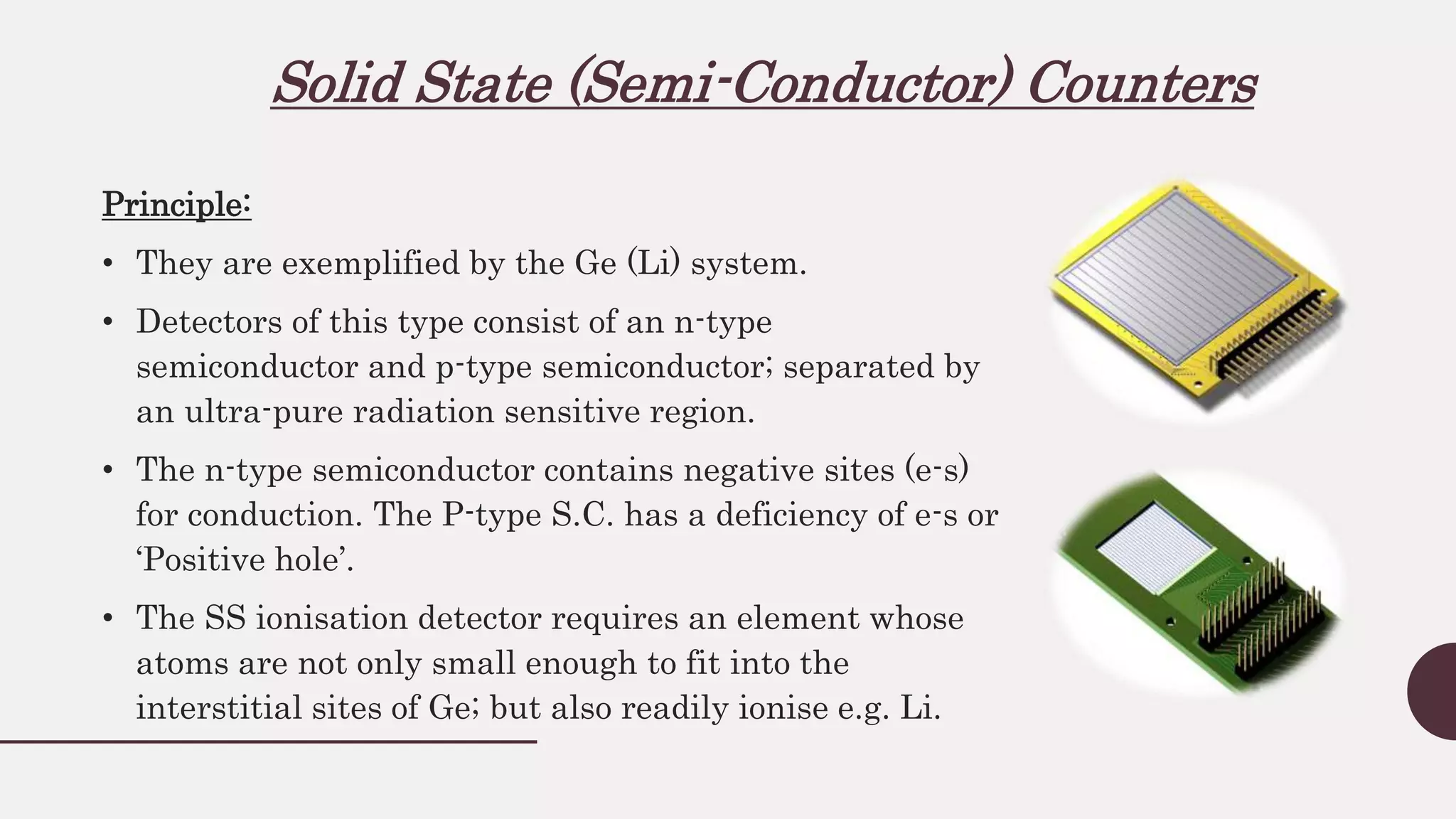 Solid State (Semi-Conductor) Counters

Principle:

• They are exemplified by the Ge (Li) system.

• Detectors of this type consist of an n-type semiconductor and p-type semiconductor; separated by an ultra-pure radiation sensitive region.

• The n-type semiconductor contains negative sites (e-s) for conduction. The P-type S.C. has a deficiency of e-s or 'Positive hole'.

• The SS ionisation detector requires an element whose atoms are not only small enough to fit into the interstitial sites of Ge; but also readily ionise e.g. Li.